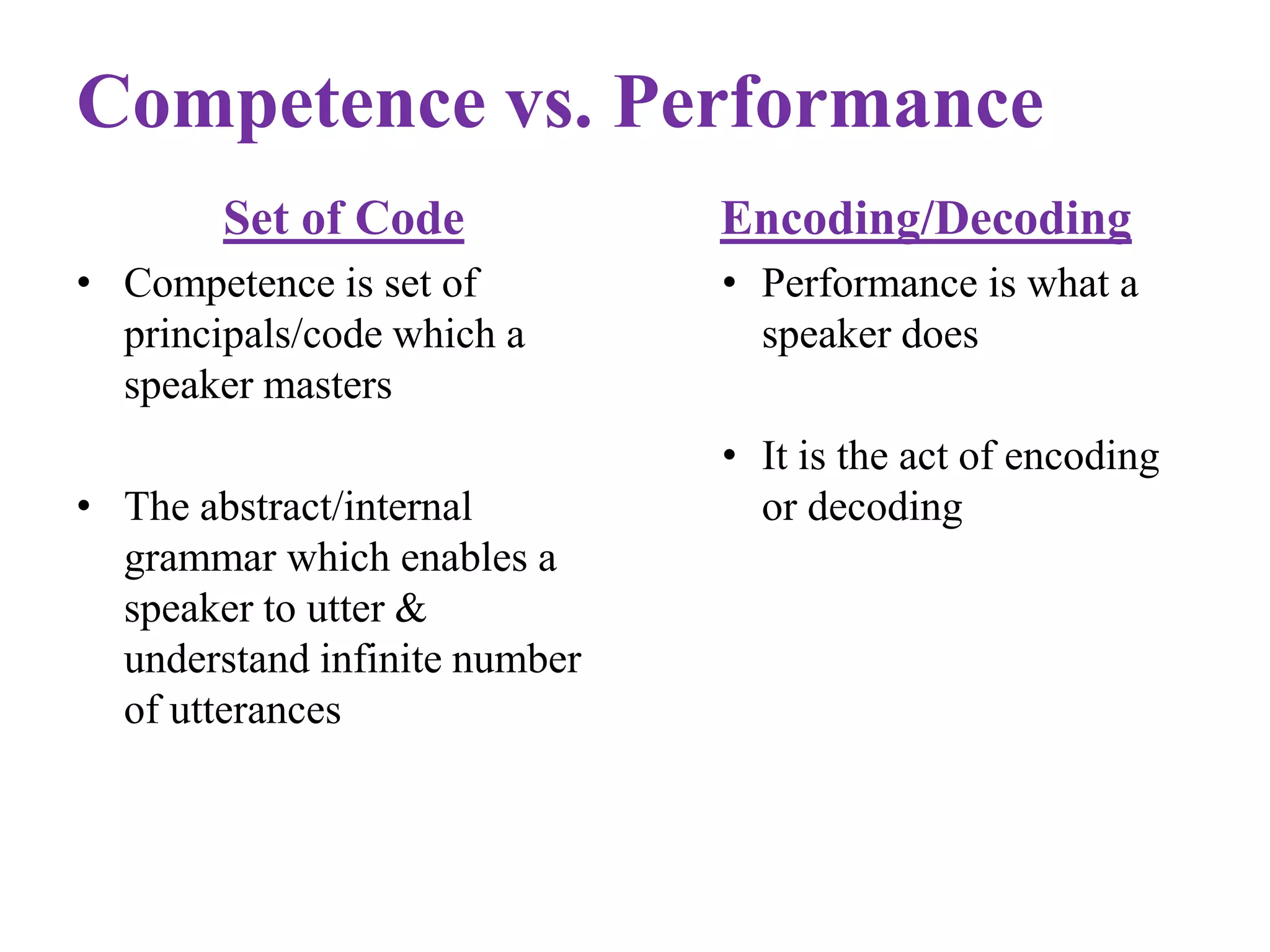 Competence vs. Performance

Set of Code

• Competence is set of principals/code which a speaker masters

• The abstract/internal grammar which enables a speaker to utter & understand infinite number of utterances

Encoding/Decoding

• Performance is what a speaker does

• It is the act of encoding or decoding